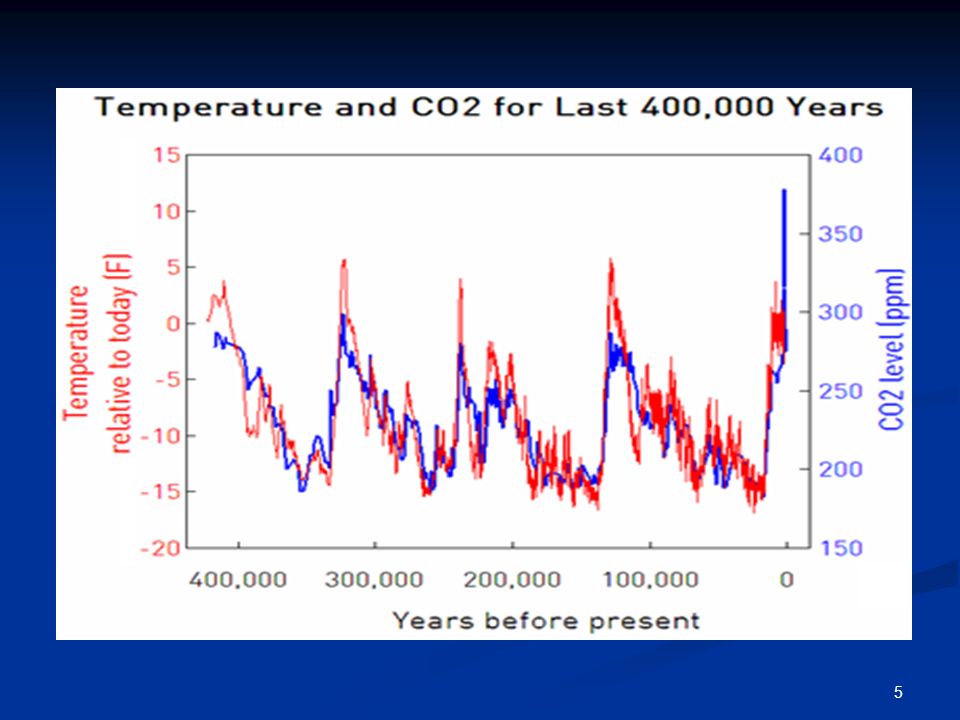 Temperature and CO2 for Last 400,000 Years

Temperature relative to today (F)

15
10
5
0
-5
-10
-15
-20

CO2 level (ppm)

400
350
300
250
200
150

400,000
300,000
200,000
100,000
0

Years before present

5